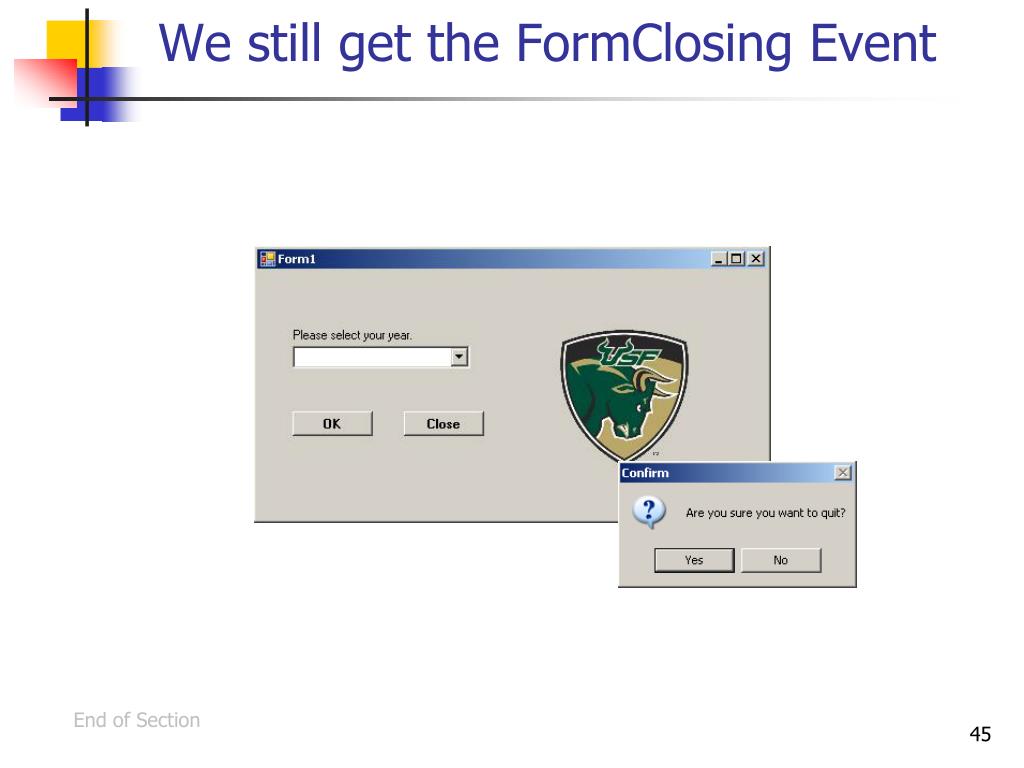 We still get the FormClosing Event

Form1

Please select your year.

OK

Close

USF

Confirm

Are you sure you want to quit?

Yes

No

End of Section

45